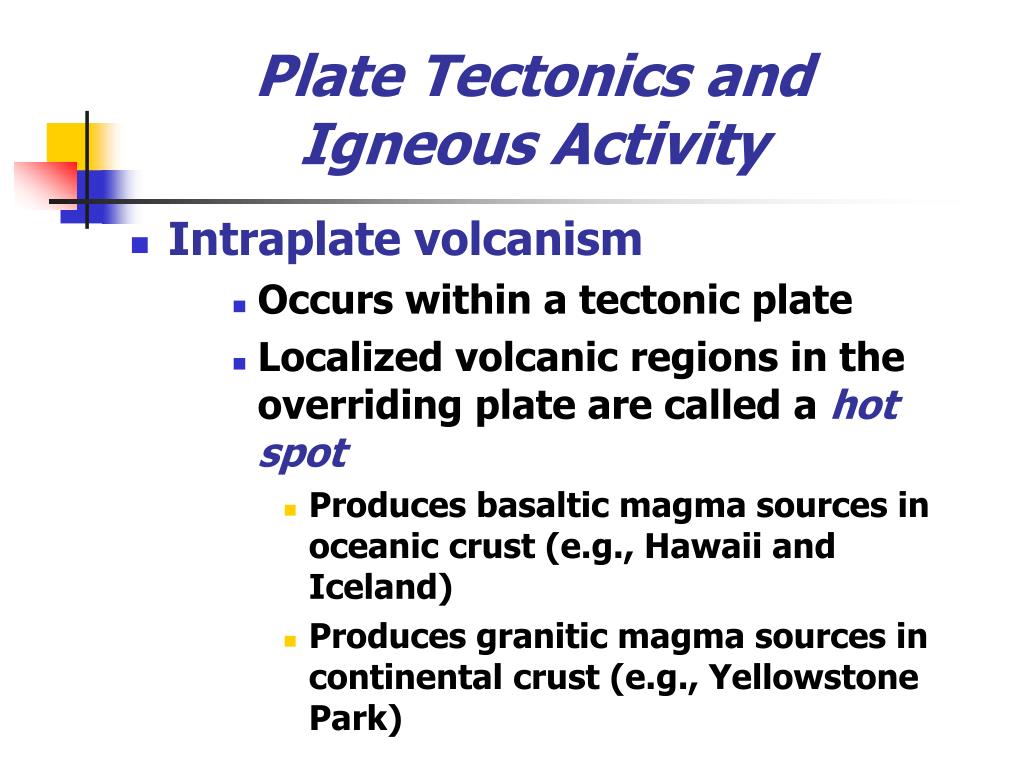 Plate Tectonics and Igneous Activity

Intraplate volcanism

Occurs within a tectonic plate

Localized volcanic regions in the overriding plate are called a hot spot

Produces basaltic magma sources in oceanic crust (e.g., Hawaii and Iceland)

Produces granitic magma sources in continental crust (e.g., Yellowstone Park)